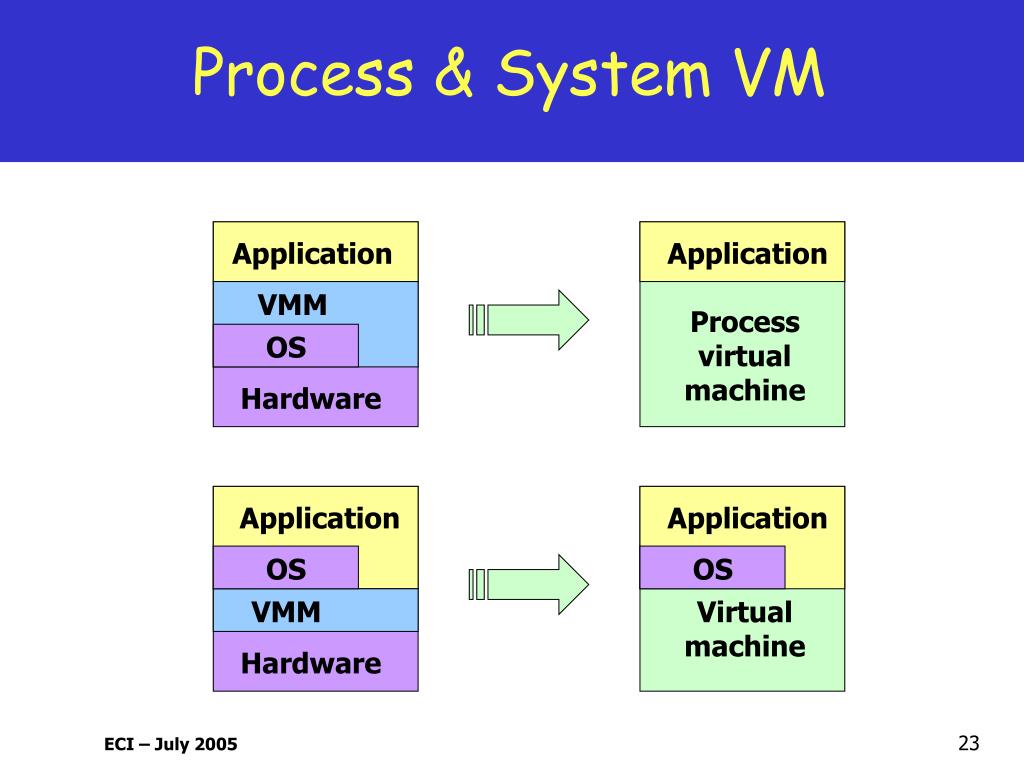 Process & System VM

Application
VMM
OS
Hardware

Application
Process virtual machine

Application
OS
VMM
Hardware

Application
OS
Virtual machine

ECI – July 2005

23